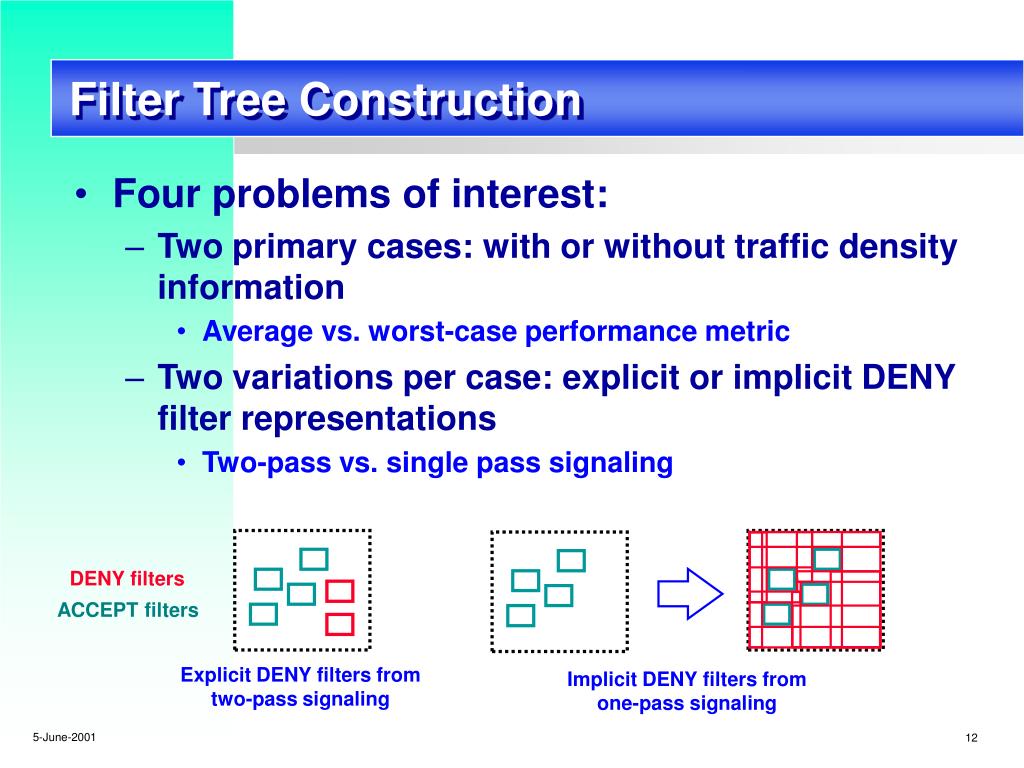 Filter Tree Construction

• Four problems of interest:
– Two primary cases: with or without traffic density information
• Average vs. worst-case performance metric
– Two variations per case: explicit or implicit DENY filter representations
• Two-pass vs. single pass signaling

DENY filters
ACCEPT filters

Explicit DENY filters from two-pass signaling

Implicit DENY filters from one-pass signaling

5-June-2001

12